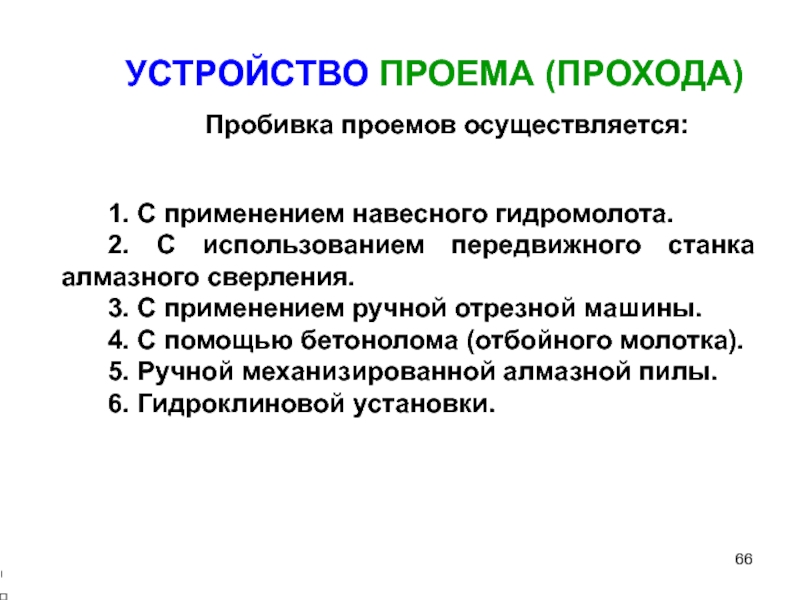 УСТРОЙСТВО ПРОЕМА (ПРОХОДА)

Пробивка проемов осуществляется:

1. С применением навесного гидромолота.
2. С использованием передвижного станка алмазного сверления.
3. С применением ручной отрезной машины.
4. С помощью бетонолома (отбойного молотка).
5. Ручной механизированной алмазной пилы.
6. Гидроклиновой установки.

66